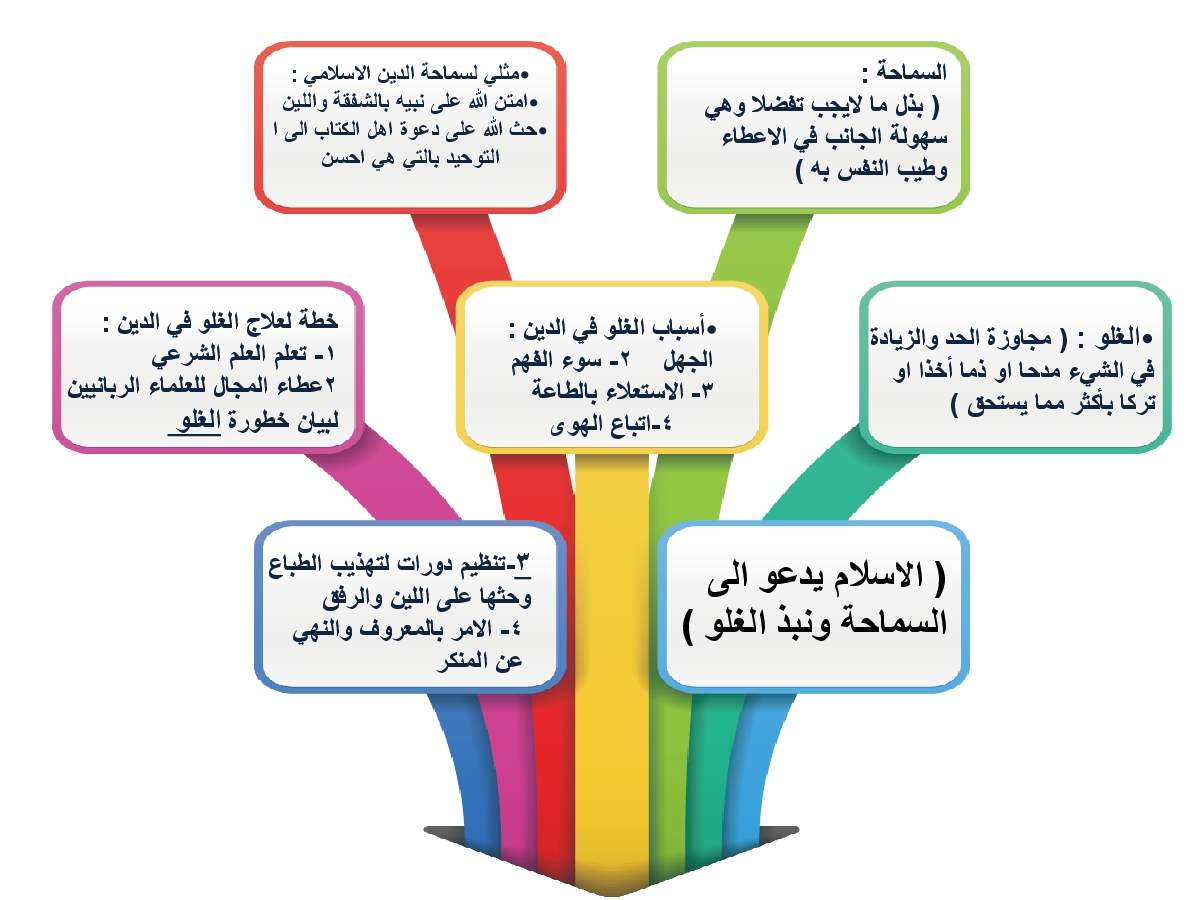 السماحة :
( بذل ما لايجب تفضلا وهي سهولة الجانب في الاعطاء وطيب النفس به )

•مثلي لسماحة الدين الاسلامي :
•امتن الله على نبيه بالشفقة واللين
•حث الله على دعوة اهل الكتاب الى ا التوحيد بالتي هي احسن

•الغلو : ( مجاوزة الحد والزيادة في الشيء مدحا او ذما أخذا او تركا بأكثر مما يستحق )

•أسباب الغلو في الدين :
الجهل ٢- سوء الفهم
٣- الاستعلاء بالطاعة
٤-اتباع الهوى

خطة لعلاج الغلو في الدين :
١- تعلم العلم الشرعي
٢عطاء المجال للعلماء الربانيين لبيان خطورة الغلو

( الاسلام يدعو الى السماحة ونبذ الغلو )

٣-تنظيم دورات لتهذيب الطباع وحثها على اللين والرفق
٤- الامر بالمعروف والنهي عن المنكر